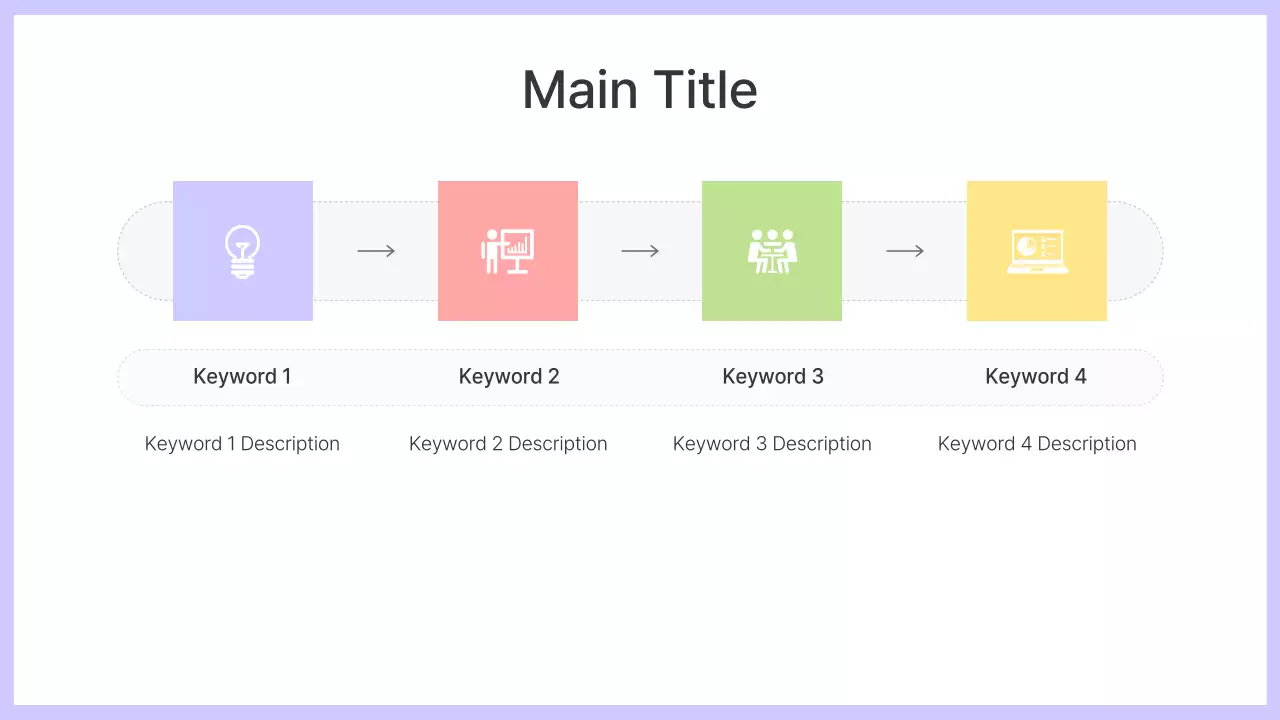 Main Title

Keyword 1

Keyword 2

Keyword 3

Keyword 4

Keyword 1 Description

Keyword 2 Description

Keyword 3 Description

Keyword 4 Description